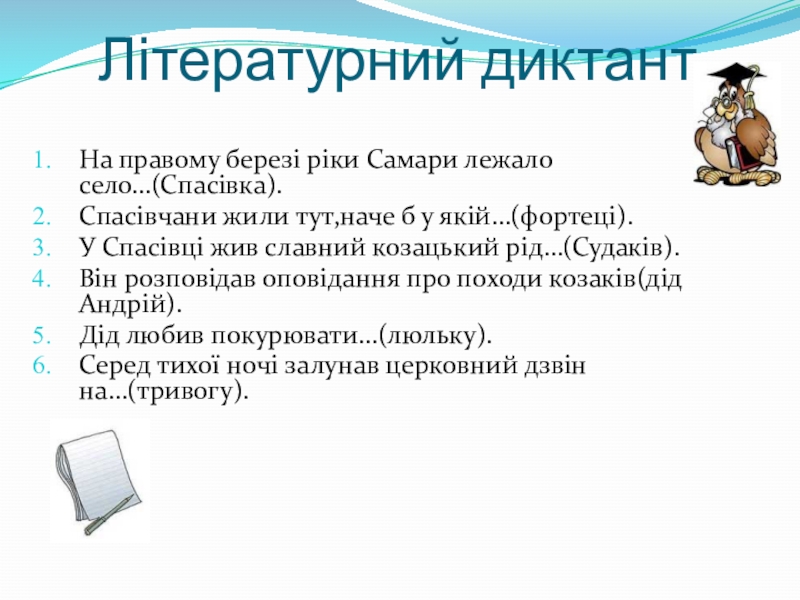 Літературний диктант

1. На правому березі ріки Самари лежало село…(Спасівка).
2. Спасівчани жили тут,наче б у якій…(фортеці).
3. У Спасівці жив славний козацький рід…(Судаків).
4. Він розповідав оповідання про походи козаків(дід Андрій).
5. Дід любив покурювати…(люльку).
6. Серед тихої ночі залунав церковний дзвін на…(тривогу).